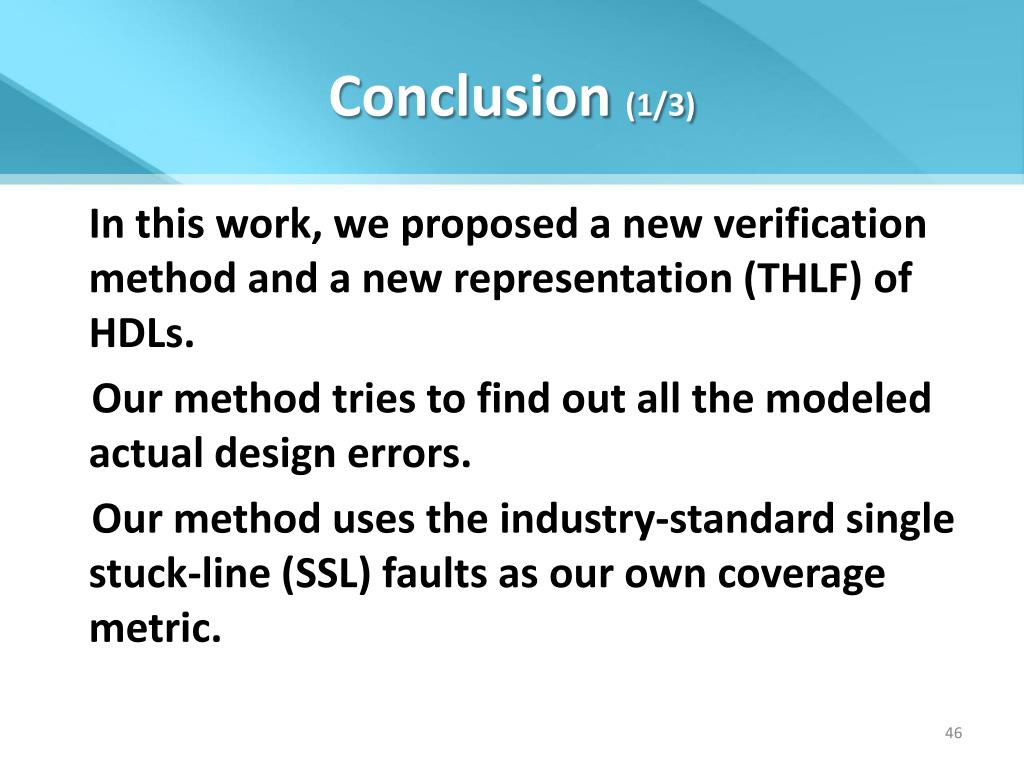 Conclusion (1/3)

In this work, we proposed a new verification method and a new representation (THLF) of HDLs.

Our method tries to find out all the modeled actual design errors.

Our method uses the industry-standard single stuck-line (SSL) faults as our own coverage metric.

46